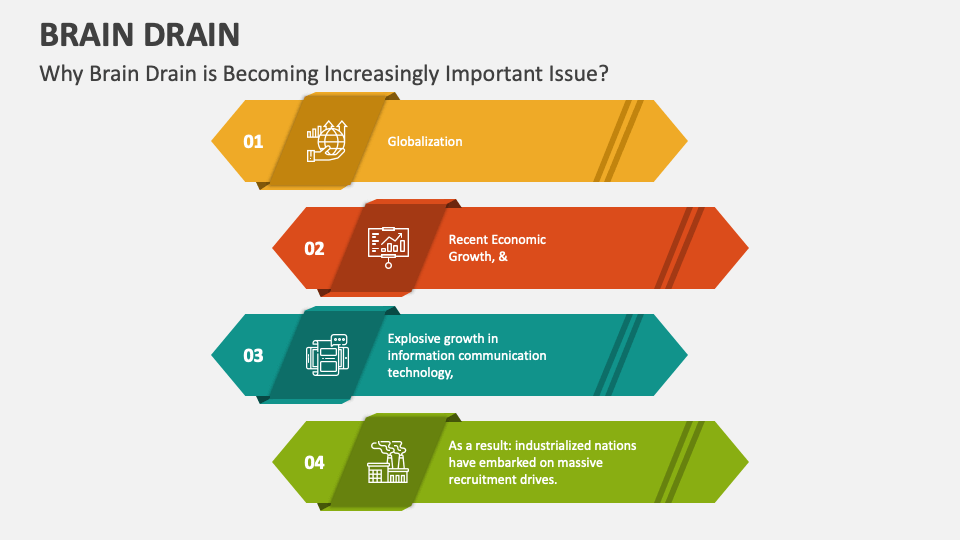 BRAIN DRAIN

Why Brain Drain is Becoming Increasingly Important Issue?

01

Globalization

02

Recent Economic Growth, &

03

Explosive growth in information communication technology,

04

As a result: industrialized nations have embarked on massive recruitment drives.